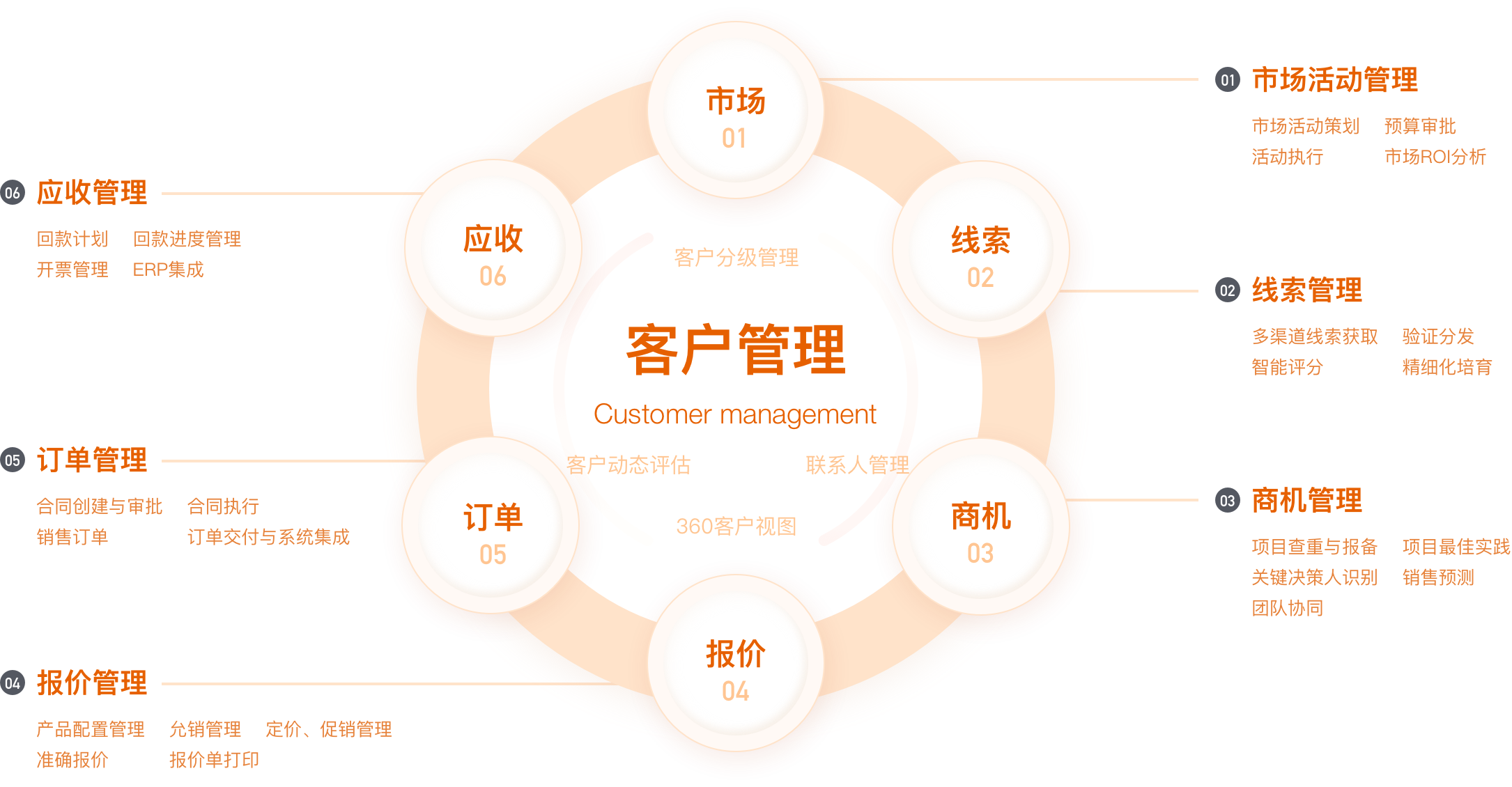 市场
01

线索
02

商机
03

报价
04

订单
05

应收
06

客户分级管理

客户管理
Customer management

客户动态评估　联系人管理

360客户视图

01 市场活动管理
市场活动策划　预算审批
活动执行　市场ROI分析

02 线索管理
多渠道线索获取　验证分发
智能评分　精细化培育

03 商机管理
项目查重与报备　项目最佳实践
关键决策人识别　销售预测
团队协同

04 报价管理
产品配置管理　允销管理　定价、促销管理
准确报价　报价单打印

05 订单管理
合同创建与审批　合同执行
销售订单　订单交付与系统集成

06 应收管理
回款计划　回款进度管理
开票管理　ERP集成